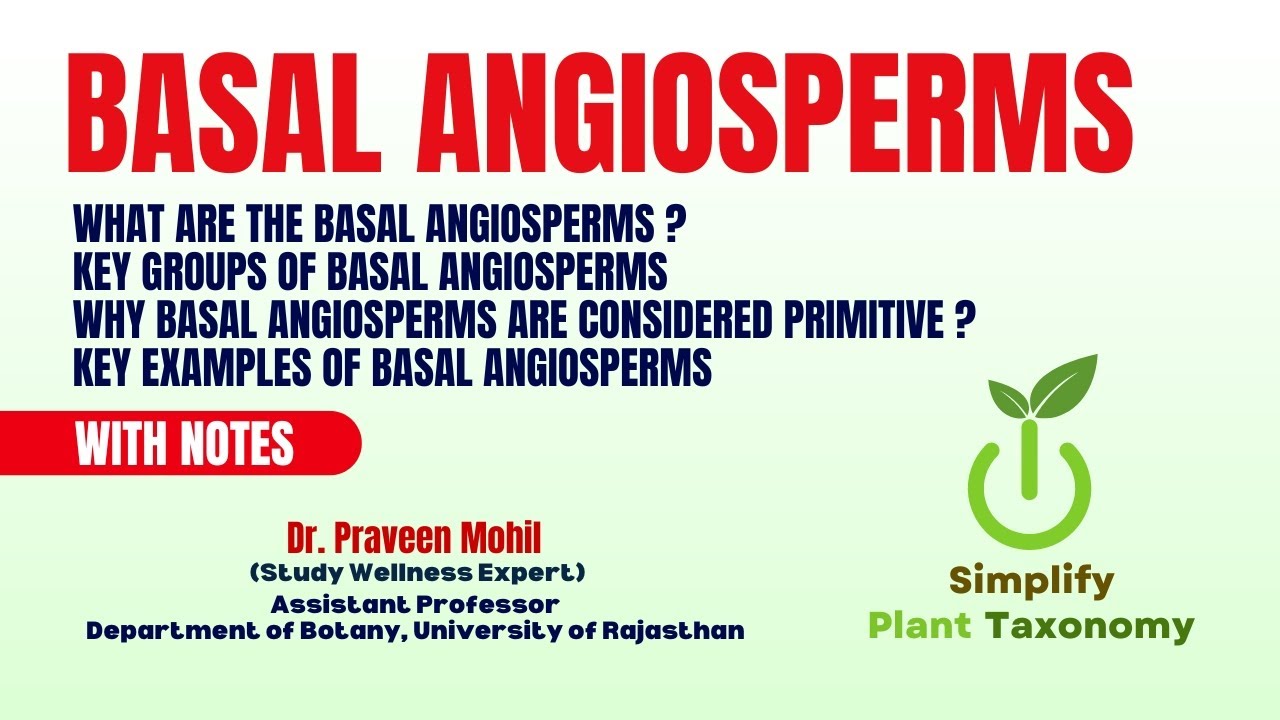 BASAL ANGIOSPERMS

WHAT ARE THE BASAL ANGIOSPERMS ?
KEY GROUPS OF BASAL ANGIOSPERMS
WHY BASAL ANGIOSPERMS ARE CONSIDERED PRIMITIVE ?
KEY EXAMPLES OF BASAL ANGIOSPERMS

WITH NOTES

Dr. Praveen Mohil
(Study Wellness Expert)
Assistant Professor
Department of Botany, University of Rajasthan

Simplify
Plant Taxonomy